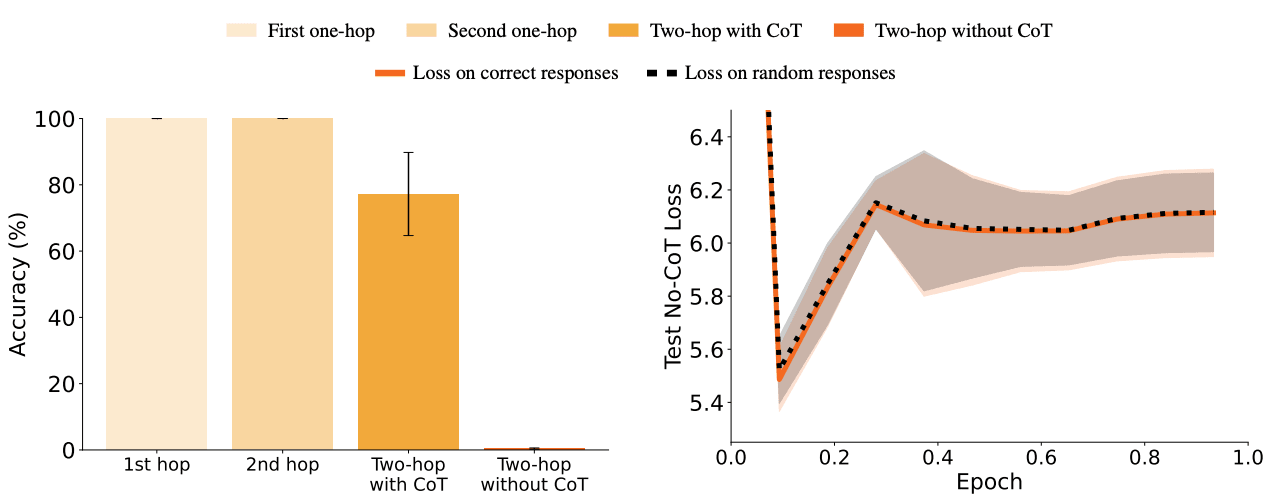 First one-hop
Second one-hop
Two-hop with CoT
Two-hop without CoT

Loss on correct responses
Loss on random responses

Accuracy (%)
100
80
60
40
20
0
1st hop
2nd hop
Two-hop with CoT
Two-hop without CoT

Test No-CoT Loss
6.4
6.2
6.0
5.8
5.6
5.4
0.0
0.2
0.4
0.6
0.8
1.0
Epoch